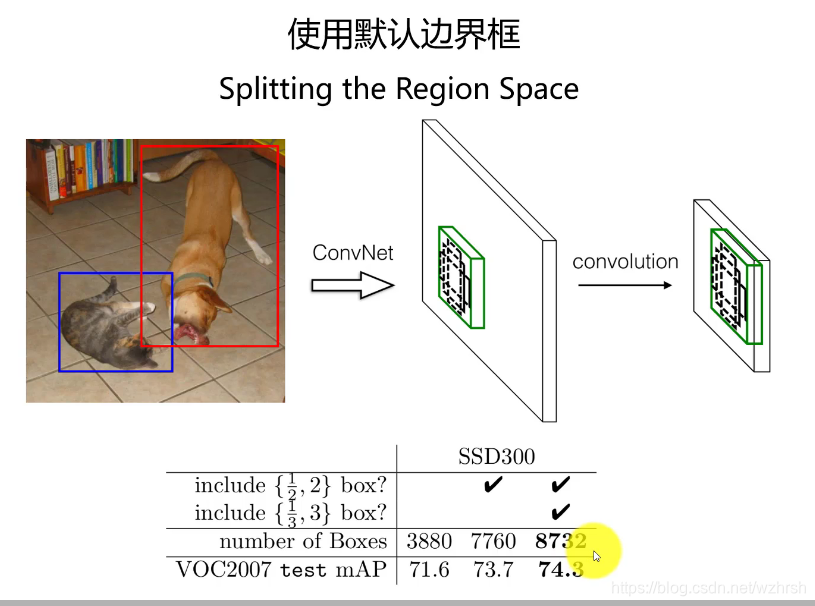 使用默认边界框

Splitting the Region Space

ConvNet

convolution

| | SSD300 | | |
|---|---|---|---|
| include $\{\frac{1}{2}, 2\}$ box? | | ✔ | ✔ |
| include $\{\frac{1}{3}, 3\}$ box? | | | ✔ |
| number of Boxes | 3880 | 7760 | **8732** |
| VOC2007 test mAP | 71.6 | 73.7 | **74.3** |

https://blog.csdn.net/wzhrsh